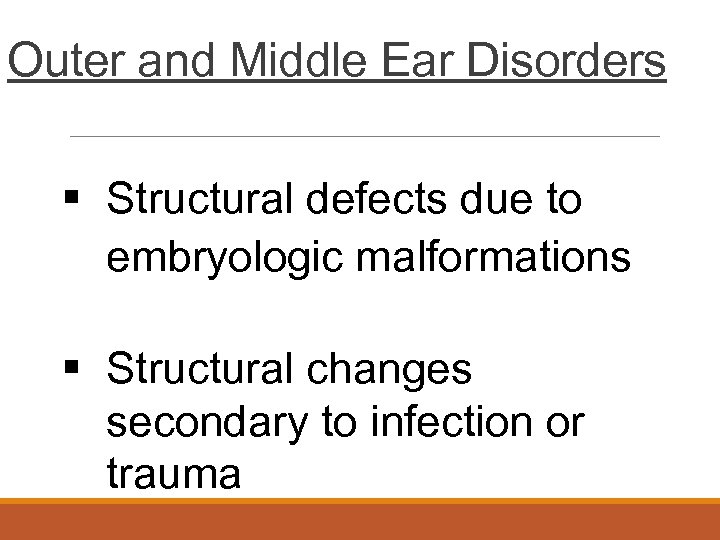 Outer and Middle Ear Disorders

▪ Structural defects due to embryologic malformations

▪ Structural changes secondary to infection or trauma